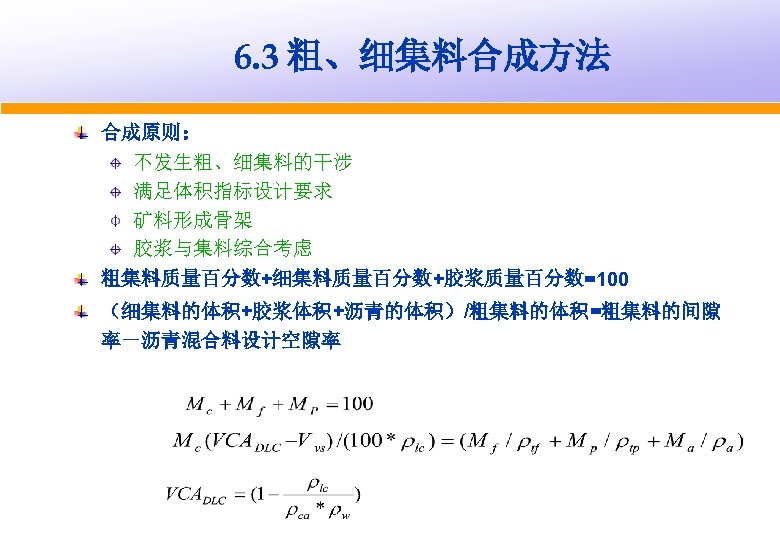 6.3 粗、细集料合成方法

合成原则：

不发生粗、细集料的干涉

满足体积指标设计要求

矿料形成骨架

胶浆与集料综合考虑

粗集料质量百分数+细集料质量百分数+胶浆质量百分数=100

（细集料的体积+胶浆体积+沥青的体积）/粗集料的体积=粗集料的间隙率－沥青混合料设计空隙率

$M_c + M_f + M_P = 100$

$M_c(VCA_{DLC} - V_{vs})/(100 * \rho_{lc}) = (M_f / \rho_{tf} + M_p / \rho_{tp} + M_a / \rho_a)$

$VCA_{DLC} = (1 - \frac{\rho_{lc}}{\rho_{ca} * \rho_w})$